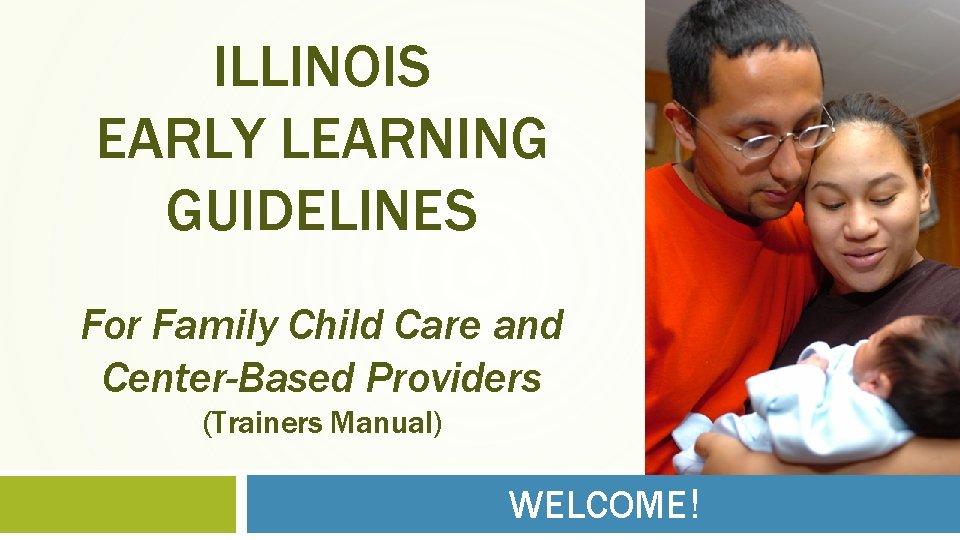 ILLINOIS
EARLY LEARNING
GUIDELINES

For Family Child Care and Center-Based Providers
(Trainers Manual)

WELCOME!